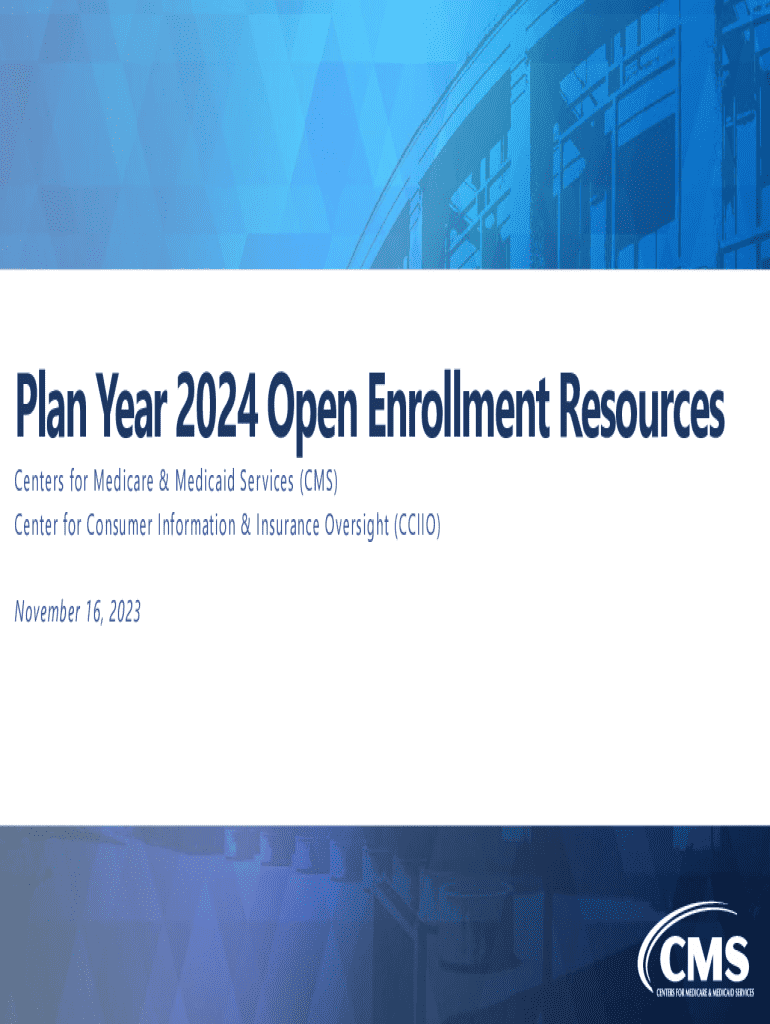 Plan Year 2024 Open Enrollment Resources

Centers for Medicare & Medicaid Services (CMS)

Center for Consumer Information & Insurance Oversight (CCIIO)

November 16, 2023

CMS
CENTERS FOR MEDICARE & MEDICAID SERVICES